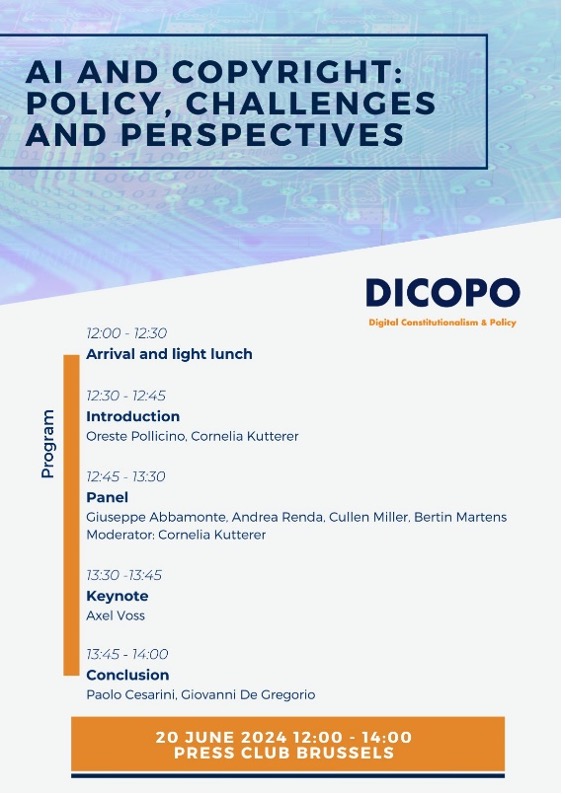 AI AND COPYRIGHT: POLICY, CHALLENGES AND PERSPECTIVES

DICOPO
Digital Constitutionalism & Policy

Program

12:00 - 12:30
Arrival and light lunch

12:30 - 12:45
Introduction
Oreste Pollicino, Cornelia Kutterer

12:45 - 13:30
Panel
Giuseppe Abbamonte, Andrea Renda, Cullen Miller, Bertin Martens
Moderator: Cornelia Kutterer

13:30 -13:45
Keynote
Axel Voss

13:45 - 14:00
Conclusion
Paolo Cesarini, Giovanni De Gregorio

20 JUNE 2024 12:00 - 14:00
PRESS CLUB BRUSSELS